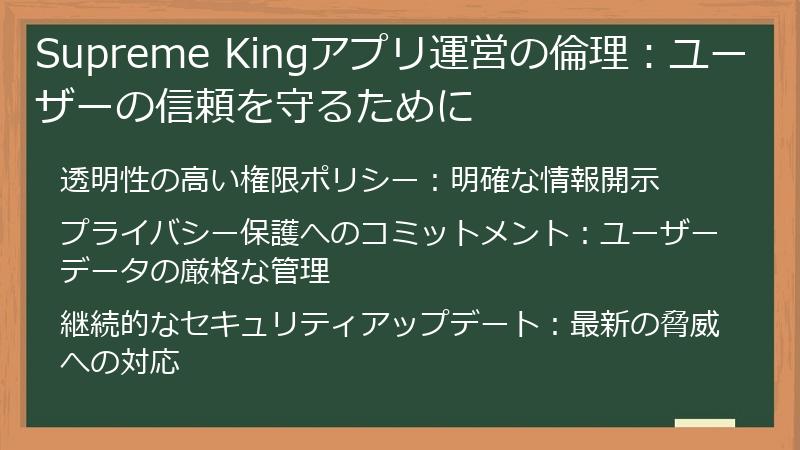 Supreme Kingアプリ運営の倫理：ユーザーの信頼を守るために

透明性の高い権限ポリシー：明確な情報開示

プライバシー保護へのコミットメント：ユーザーデータの厳格な管理

継続的なセキュリティアップデート：最新の脅威への対応